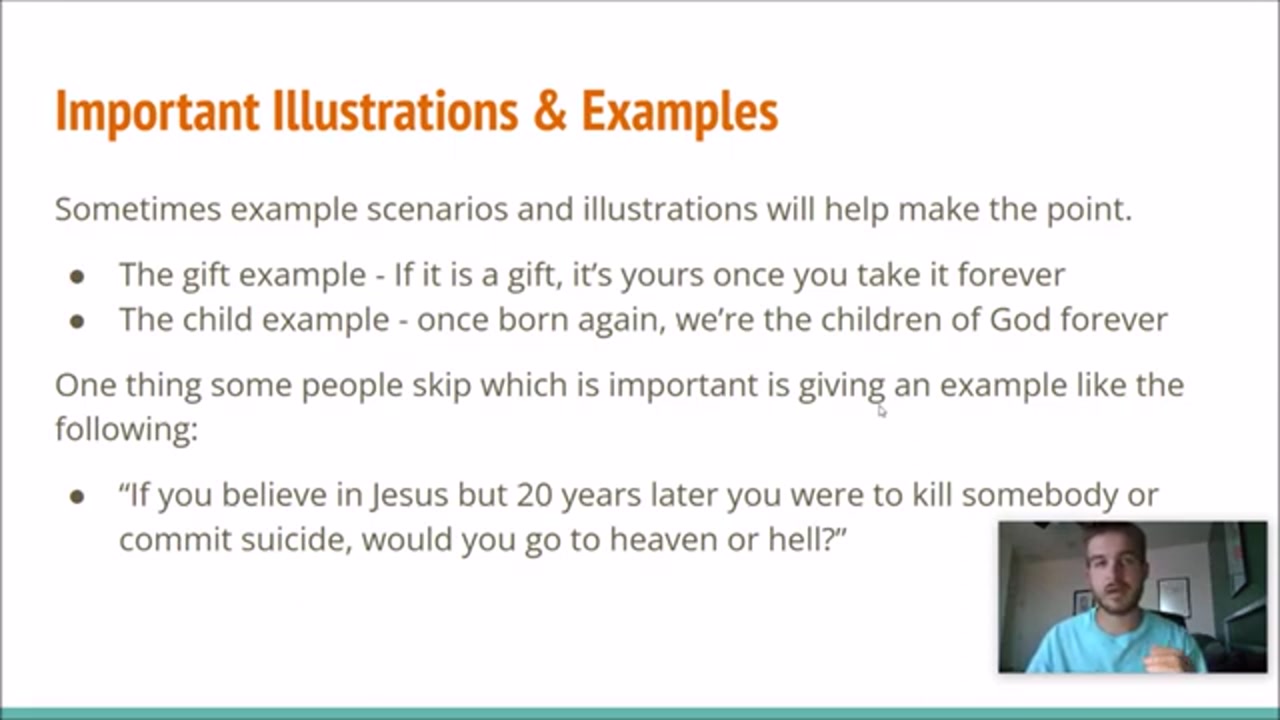 Important Illustrations & Examples

Sometimes example scenarios and illustrations will help make the point.

- The gift example - If it is a gift, it's yours once you take it forever
- The child example - once born again, we're the children of God forever

One thing some people skip which is important is giving an example like the following:

- "If you believe in Jesus but 20 years later you were to kill somebody or commit suicide, would you go to heaven or hell?"